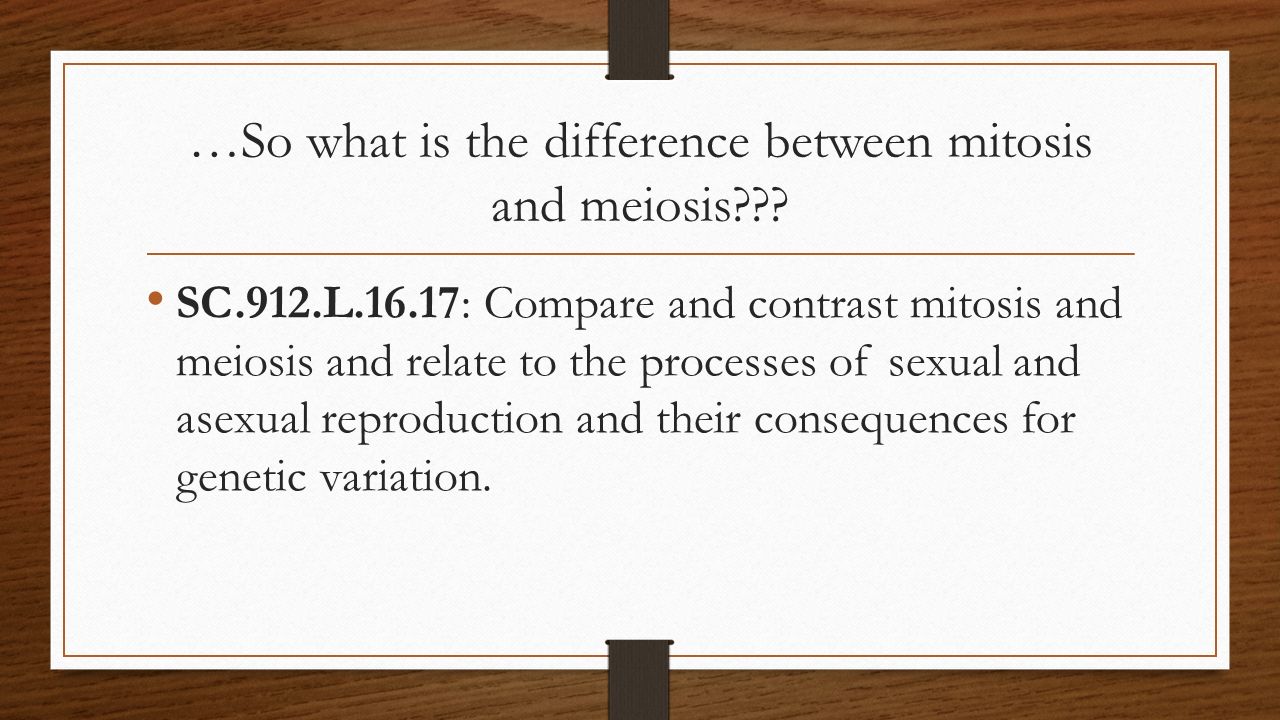 …So what is the difference between mitosis and meiosis???

• SC.912.L.16.17: Compare and contrast mitosis and meiosis and relate to the processes of sexual and asexual reproduction and their consequences for genetic variation.